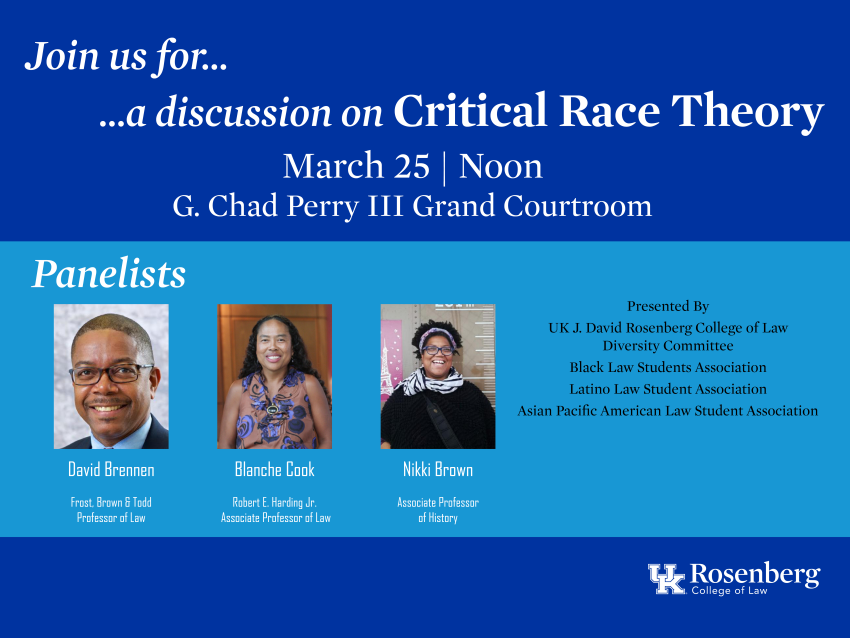 Join us for...

...a discussion on Critical Race Theory

March 25 | Noon

G. Chad Perry III Grand Courtroom

Panelists

David Brennen

Frost, Brown & Todd Professor of Law

Blanche Cook

Robert E. Harding Jr. Associate Professor of Law

Nikki Brown

Associate Professor of History

Presented By
UK J. David Rosenberg College of Law Diversity Committee
Black Law Students Association
Latino Law Student Association
Asian Pacific American Law Student Association

UK Rosenberg College of Law